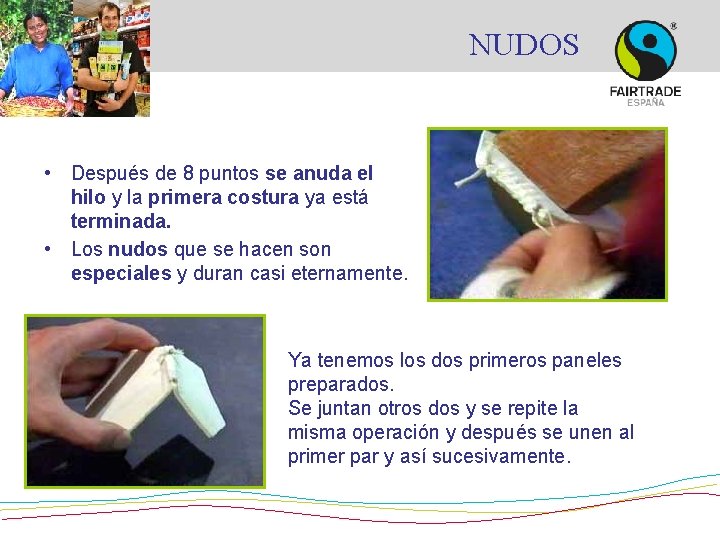 NUDOS

FAIRTRADE
ESPAÑA

• Después de 8 puntos se anuda el hilo y la primera costura ya está terminada.
• Los nudos que se hacen son especiales y duran casi eternamente.

Ya tenemos los dos primeros paneles preparados.
Se juntan otros dos y se repite la misma operación y después se unen al primer par y así sucesivamente.